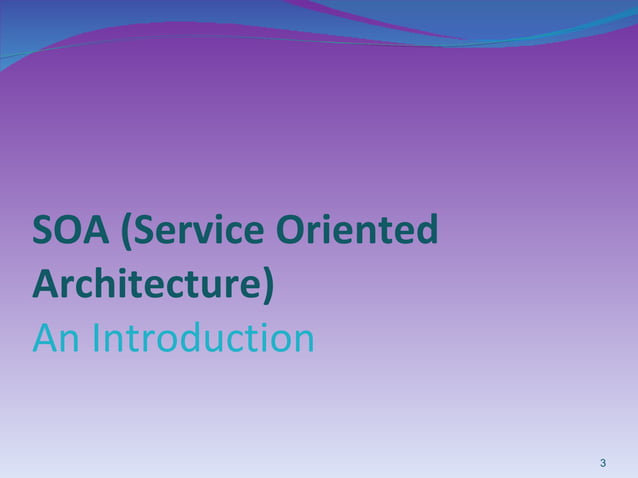 SOA (Service Oriented Architecture)

An Introduction

3